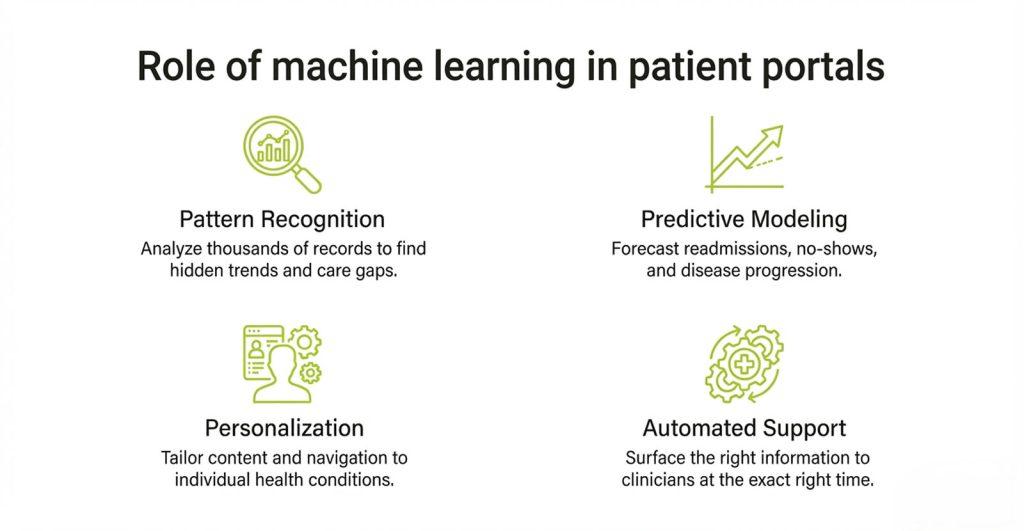 Role of machine learning in patient portals

Pattern Recognition
Analyze thousands of records to find hidden trends and care gaps.

Predictive Modeling
Forecast readmissions, no-shows, and disease progression.

Personalization
Tailor content and navigation to individual health conditions.

Automated Support
Surface the right information to clinicians at the exact right time.